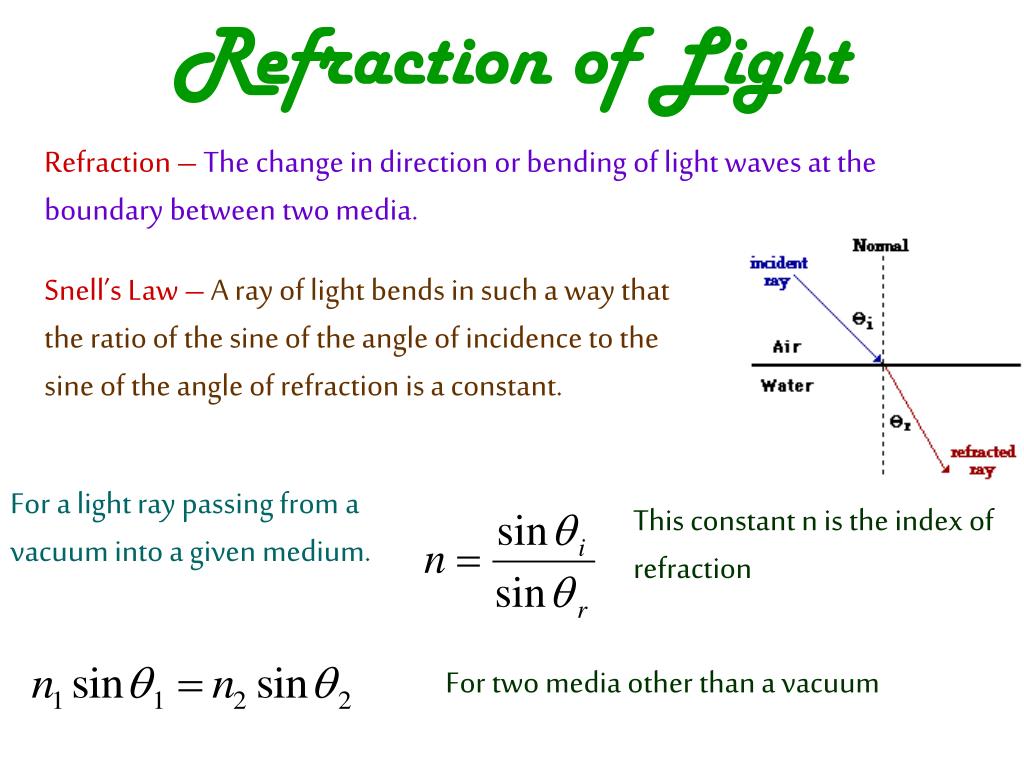 Refraction of Light

Refraction – The change in direction or bending of light waves at the boundary between two media.

Snell's Law – A ray of light bends in such a way that the ratio of the sine of the angle of incidence to the sine of the angle of refraction is a constant.

Normal

incident ray

$\Theta_i$

Air

Water

$\Theta_r$

refracted ray

For a light ray passing from a vacuum into a given medium.

$n = \frac{\sin\theta_i}{\sin\theta_r}$

This constant n is the index of refraction

$n_1 \sin\theta_1 = n_2 \sin\theta_2$

For two media other than a vacuum